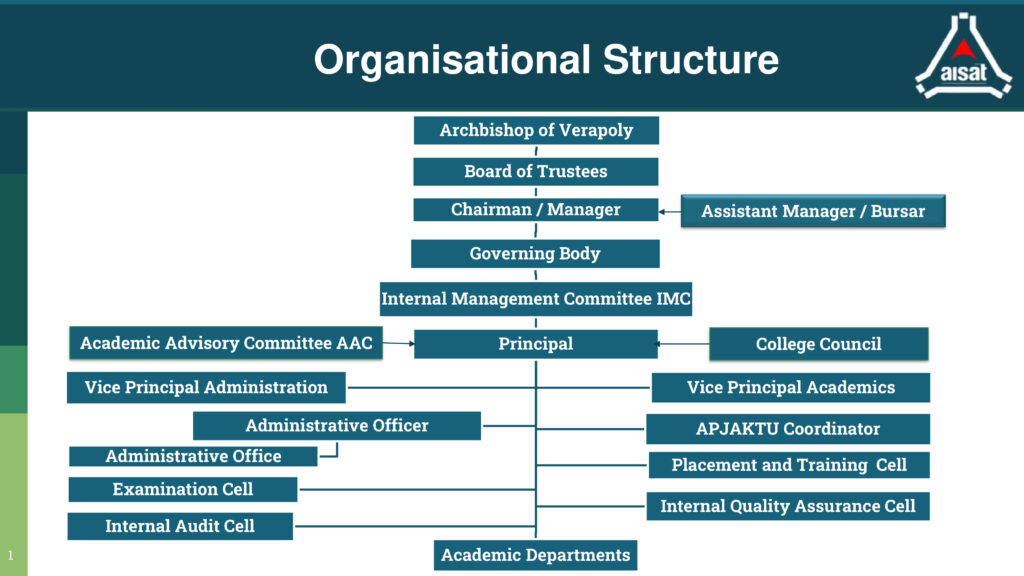 Organisational Structure

aisat

Archbishop of Verapoly

Board of Trustees

Chairman / Manager

Assistant Manager / Bursar

Governing Body

Internal Management Committee IMC

Academic Advisory Committee AAC

Principal

College Council

Vice Principal Administration

Vice Principal Academics

Administrative Officer

APJAKTU Coordinator

Administrative Office

Placement and Training Cell

Examination Cell

Internal Quality Assurance Cell

Internal Audit Cell

Academic Departments

1